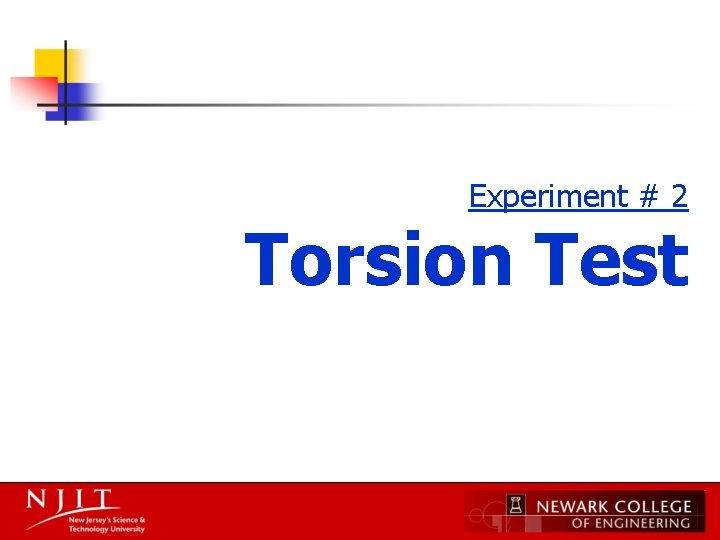 Experiment # 2

Torsion Test

NJIT
New Jersey's Science & Technology University

NEWARK COLLEGE OF ENGINEERING